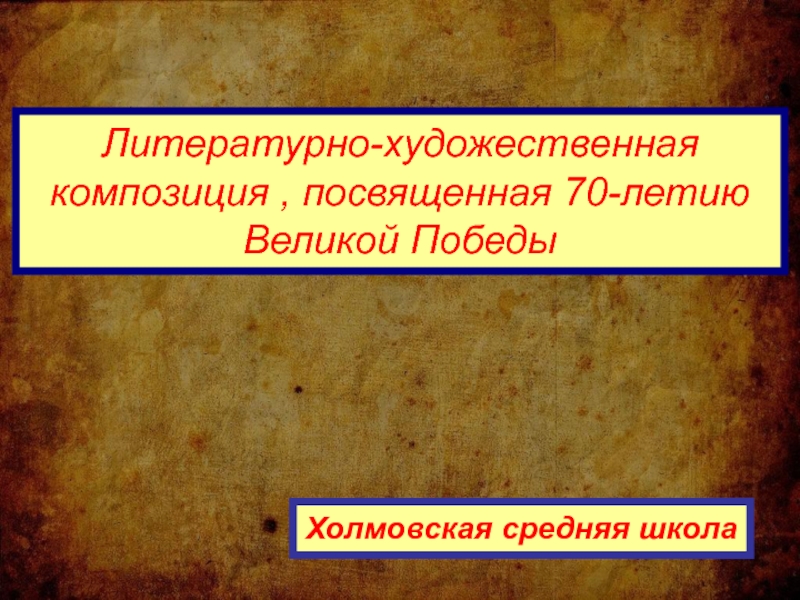 Литературно-художественная композиция , посвященная 70-летию Великой Победы

Холмовская средняя школа